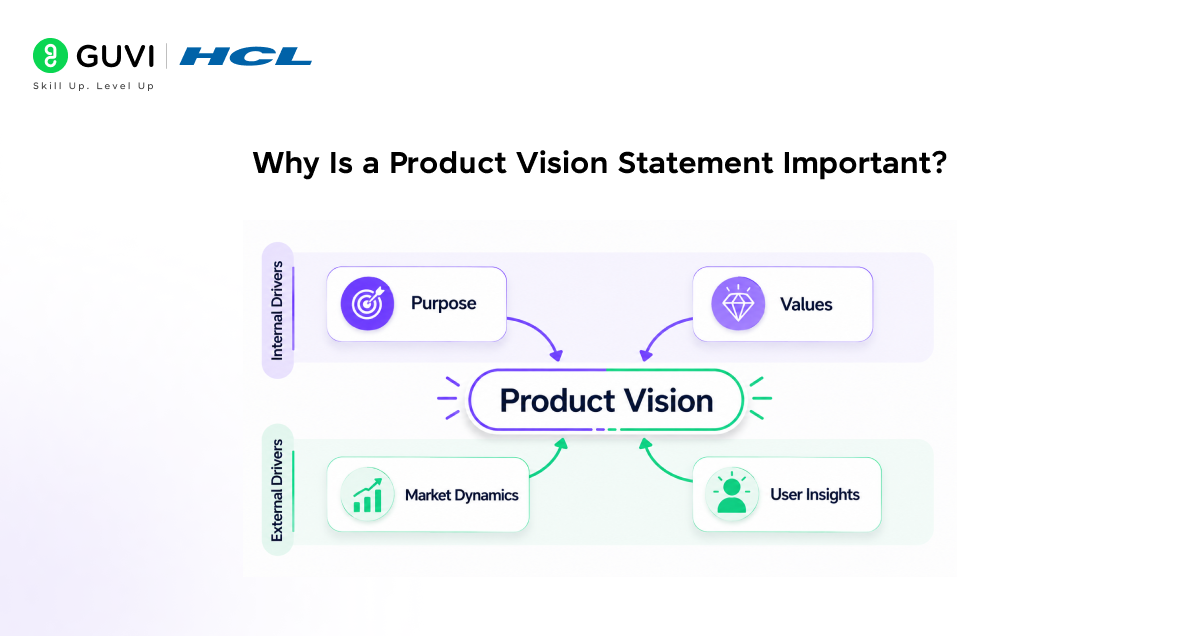 GUVI | HCL
Skill Up. Level Up

Why Is a Product Vision Statement Important?

Internal Drivers

Purpose

Values

Product Vision

External Drivers

Market Dynamics

User Insights